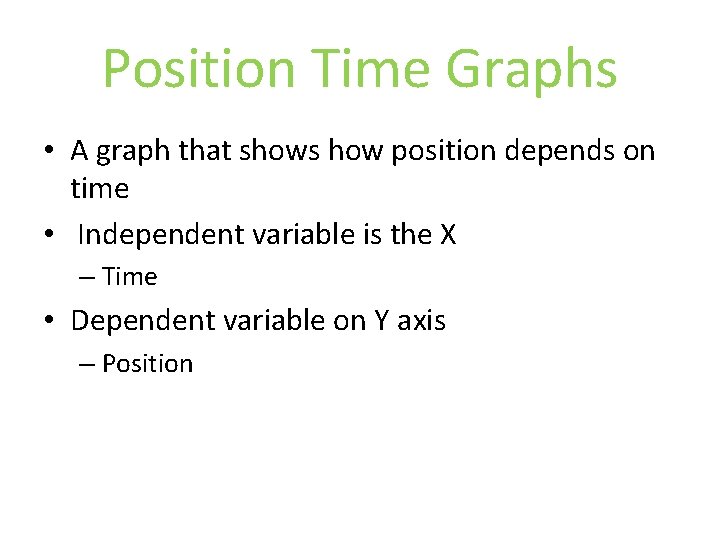 Position Time Graphs

• A graph that shows how position depends on time
• Independent variable is the X
– Time
• Dependent variable on Y axis
– Position